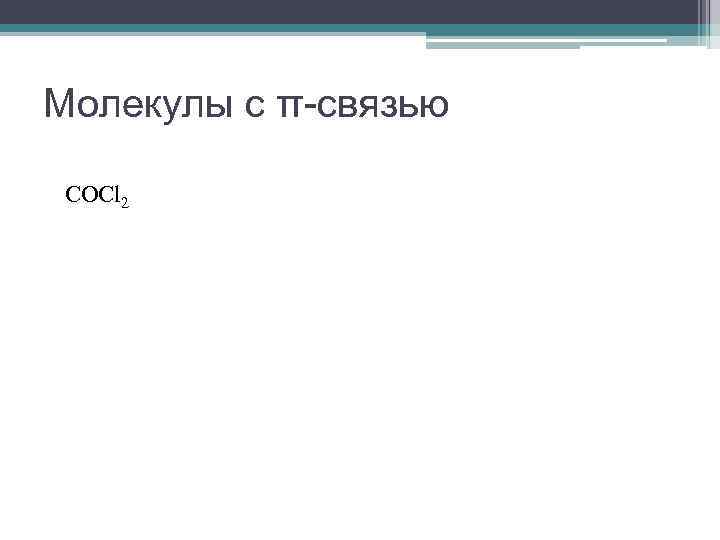 Молекулы с π-связью

$COCl_2$